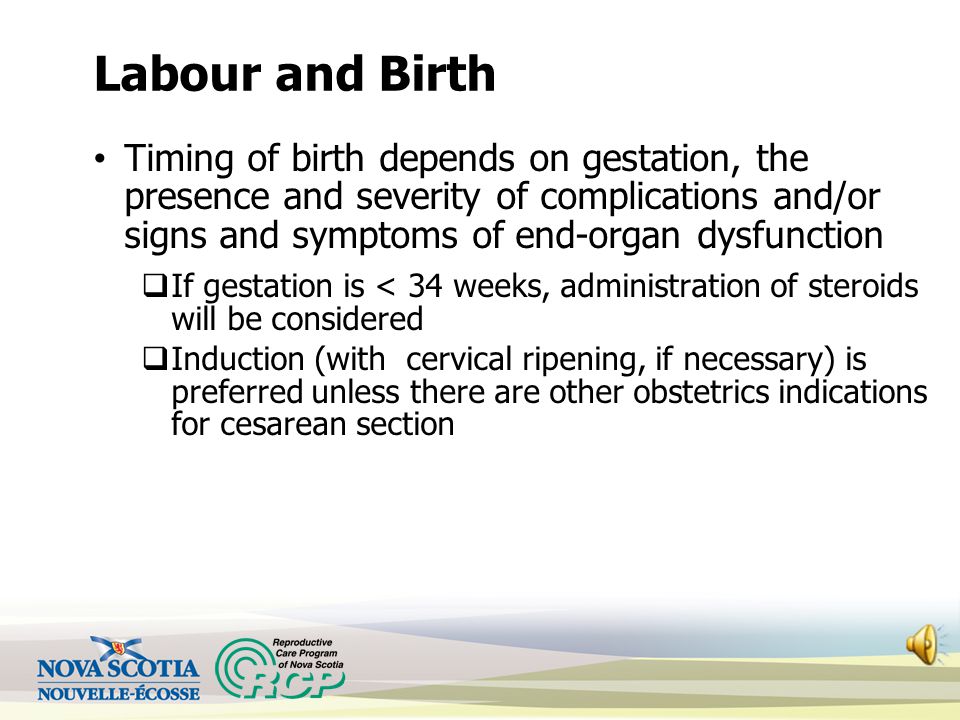 Labour and Birth

• Timing of birth depends on gestation, the presence and severity of complications and/or signs and symptoms of end-organ dysfunction

❑ If gestation is < 34 weeks, administration of steroids will be considered

❑ Induction (with cervical ripening, if necessary) is preferred unless there are other obstetrics indications for cesarean section

NOVA SCOTIA
NOUVELLE-ÉCOSSE

Reproductive Care Program of Nova Scotia
RCP